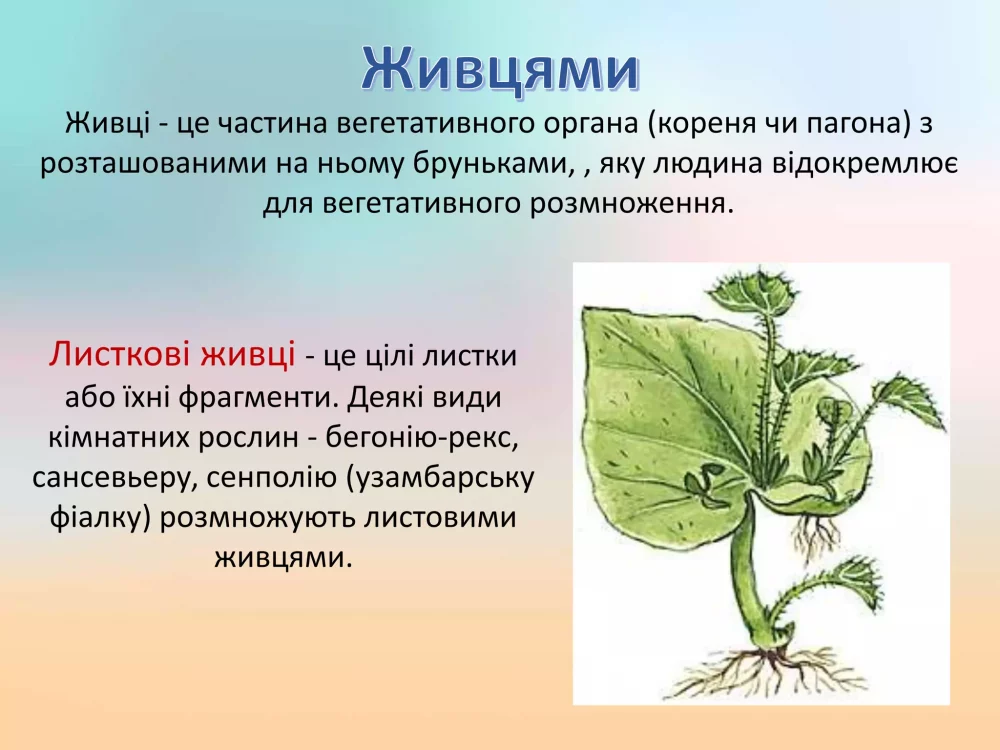 Живцями

Живці - це частина вегетативного органа (кореня чи пагона) з розташованими на ньому бруньками, , яку людина відокремлює для вегетативного розмноження.

Листкові живці - це цілі листки або їхні фрагменти. Деякі види кімнатних рослин - бегонію-рекс, сансевьеру, сенполію (узамбарську фіалку) розмножують листовими живцями.